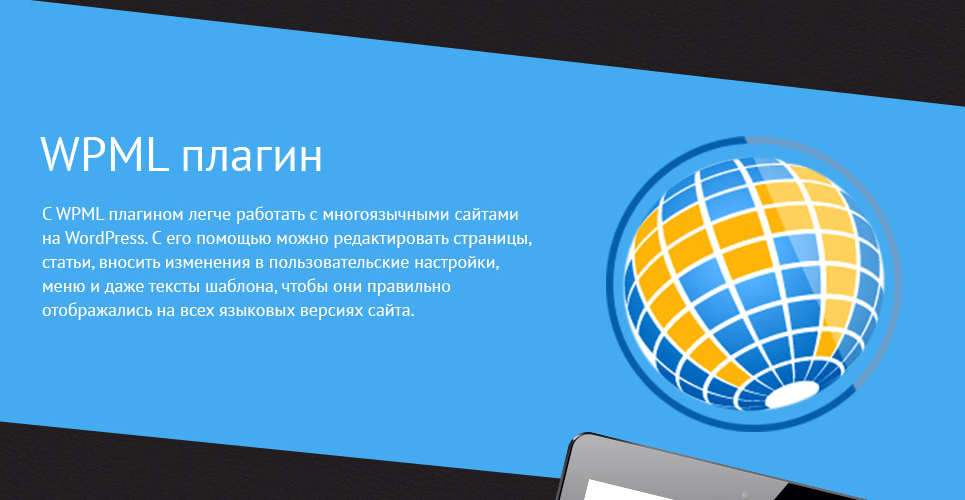 WPML плагин

С WPML плагином легче работать с многоязычными сайтами на WordPress. С его помощью можно редактировать страницы, статьи, вносить изменения в пользовательские настройки, меню и даже тексты шаблона, чтобы они правильно отображались на всех языковых версиях сайта.